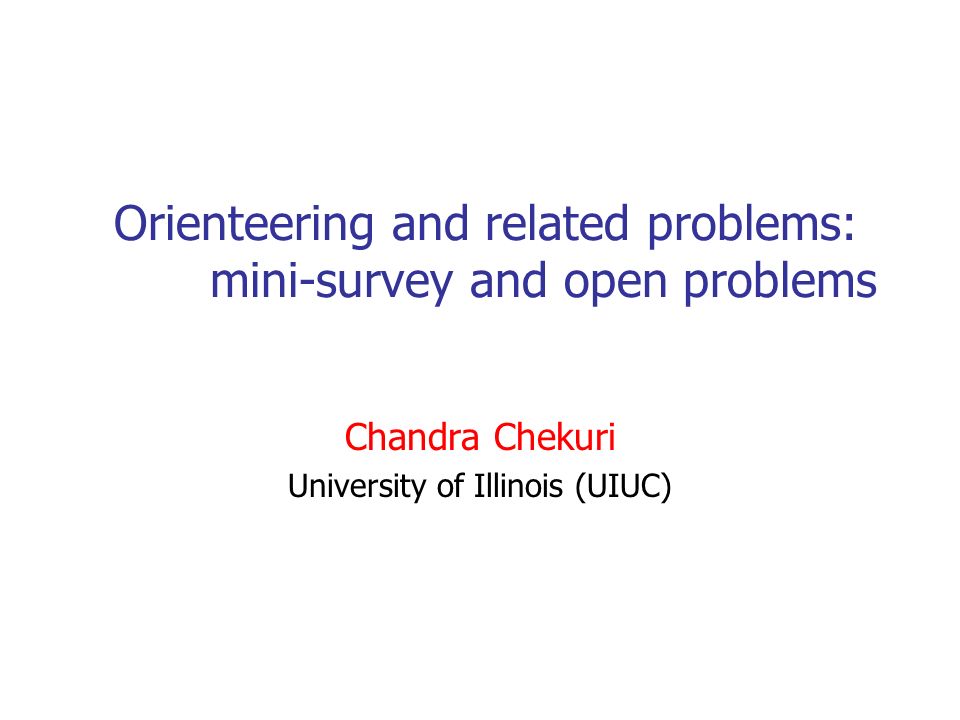 Orienteering and related problems: mini-survey and open problems

Chandra Chekuri
University of Illinois (UIUC)